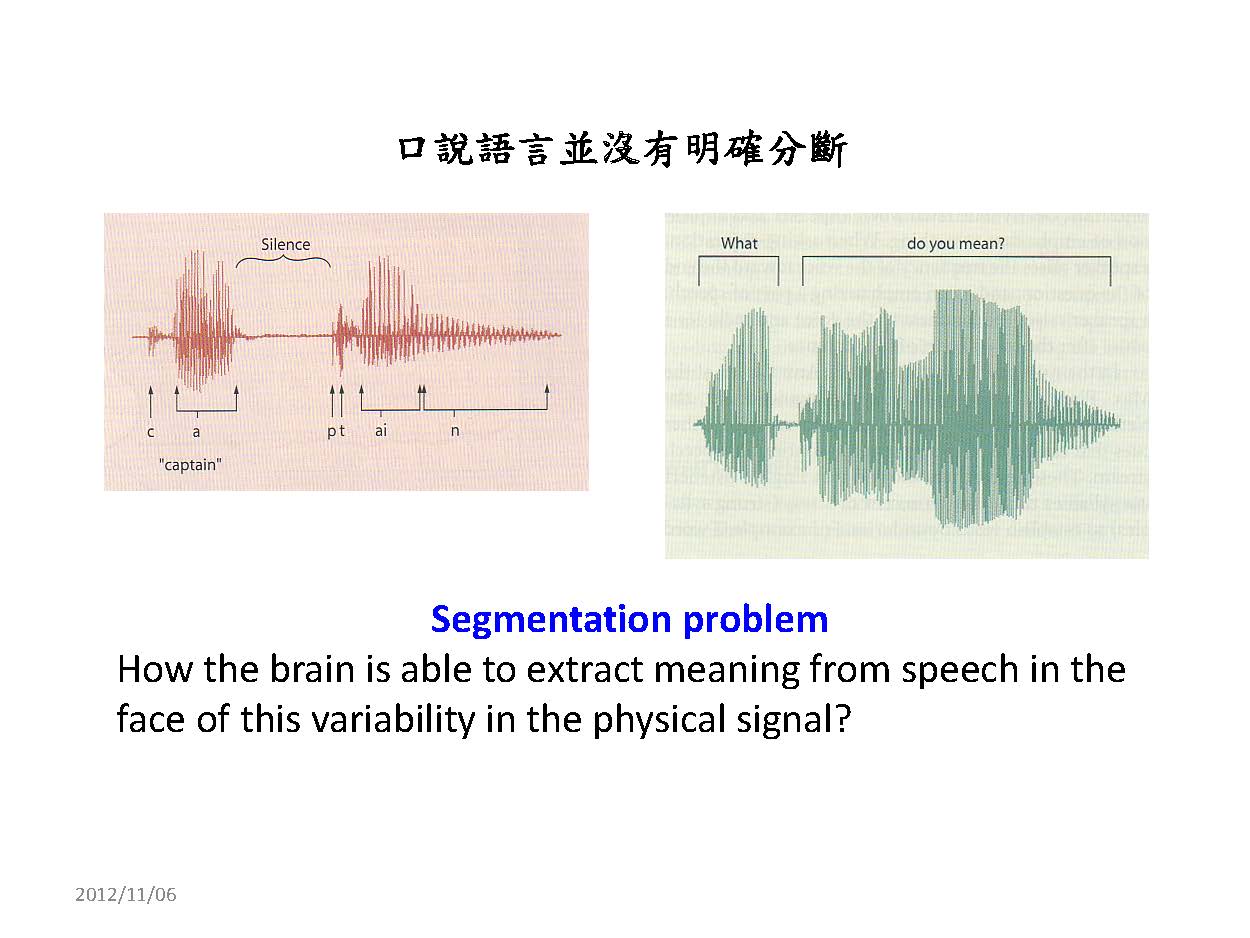 口說語言並沒有明確分斷

Silence

c a p t ai n

"captain"

What do you mean?

Segmentation problem

How the brain is able to extract meaning from speech in the face of this variability in the physical signal?

2012/11/06